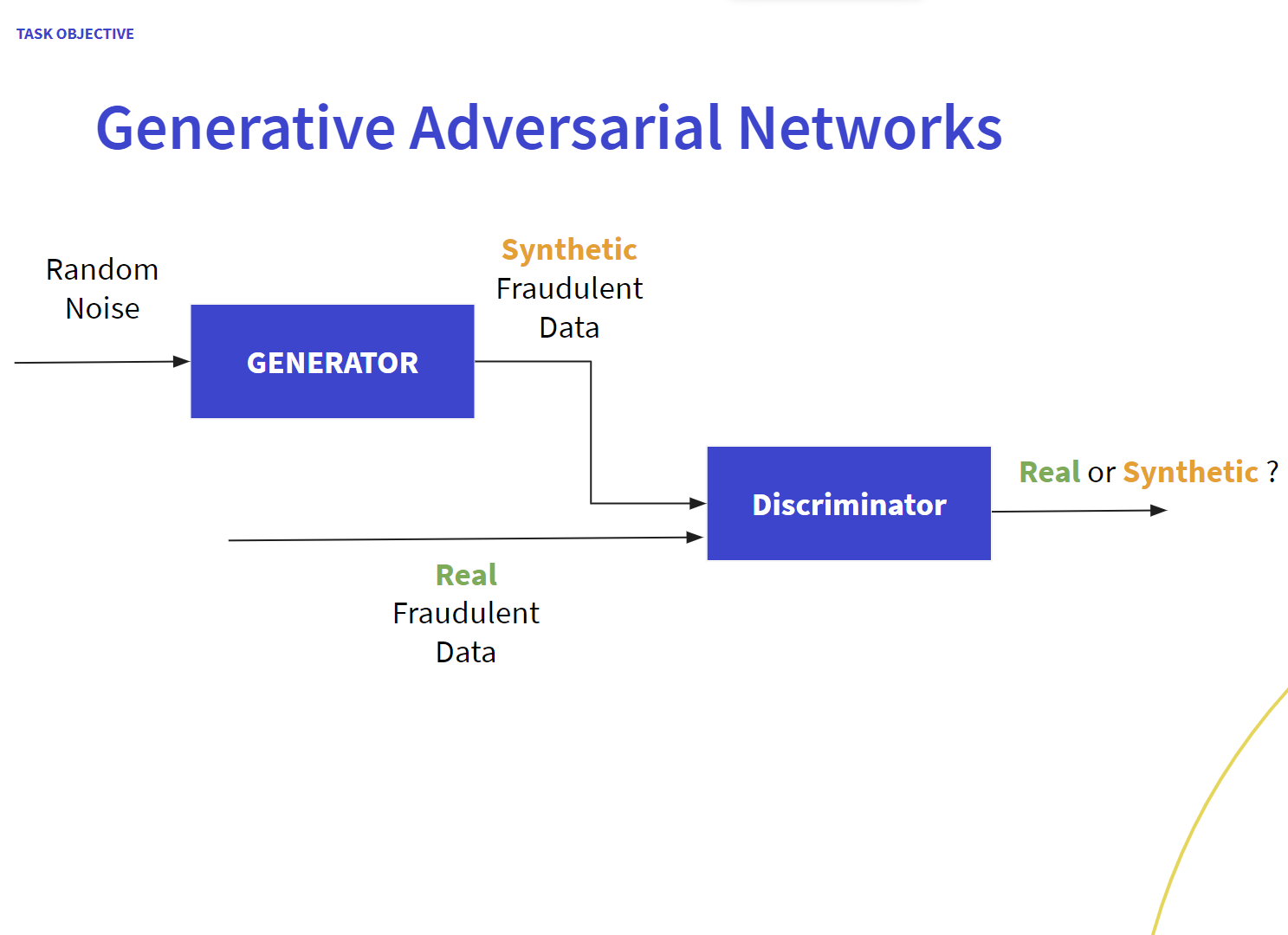 TASK OBJECTIVE

Generative Adversarial Networks

Random Noise

GENERATOR

Synthetic Fraudulent Data

Discriminator

Real or Synthetic ?

Real Fraudulent Data